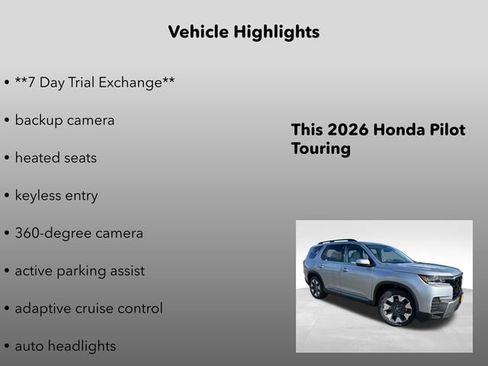 Vehicle Highlights

• **7 Day Trial Exchange**

• backup camera

• heated seats

• keyless entry

• 360-degree camera

• active parking assist

• adaptive cruise control

• auto headlights

This 2026 Honda Pilot Touring